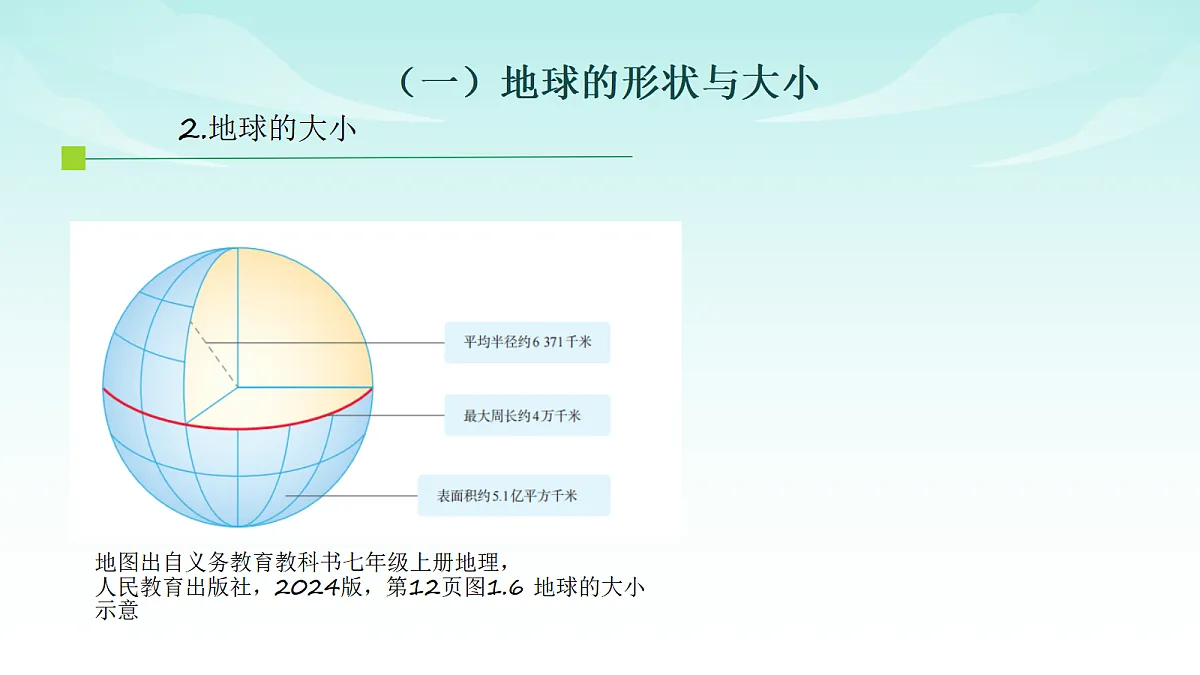 （一）地球的形状与大小

2.地球的大小

平均半径约6 371千米

最大周长约4万千米

表面积约5.1亿平方千米

地图出自义务教育教科书七年级上册地理，人民教育出版社，2024版，第12页图1.6 地球的大小示意